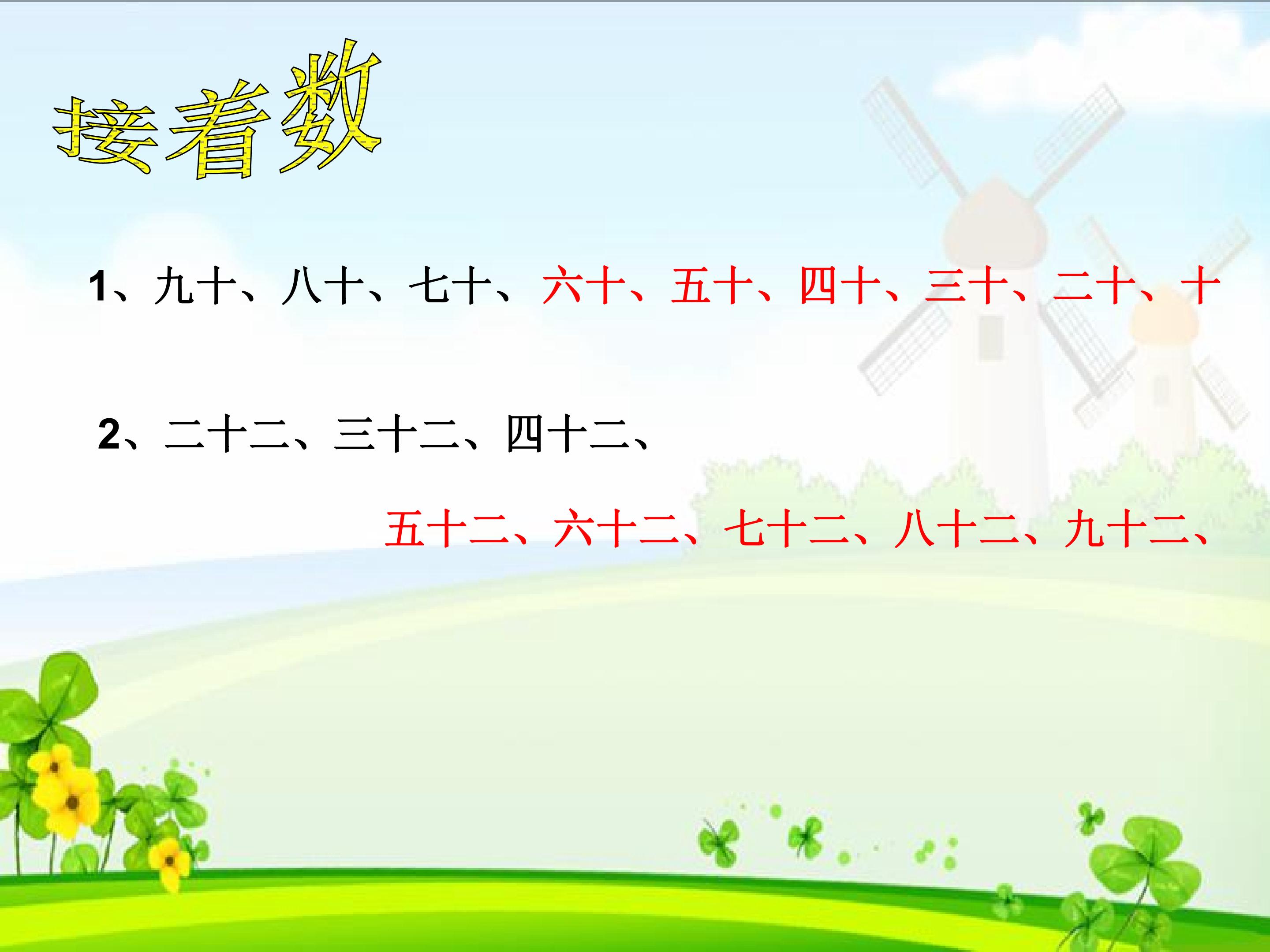 接着数

1、九十、八十、七十、六十、五十、四十、三十、二十、十

2、二十二、三十二、四十二、

五十二、六十二、七十二、八十二、九十二、